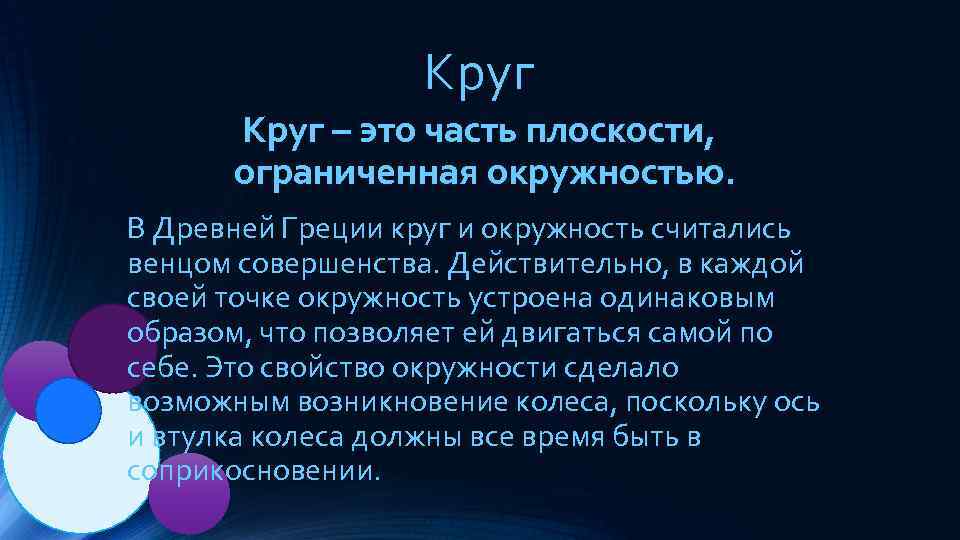 Круг

Круг – это часть плоскости, ограниченная окружностью.

В Древней Греции круг и окружность считались венцом совершенства. Действительно, в каждой своей точке окружность устроена одинаковым образом, что позволяет ей двигаться самой по себе. Это свойство окружности сделало возможным возникновение колеса, поскольку ось и втулка колеса должны все время быть в соприкосновении.